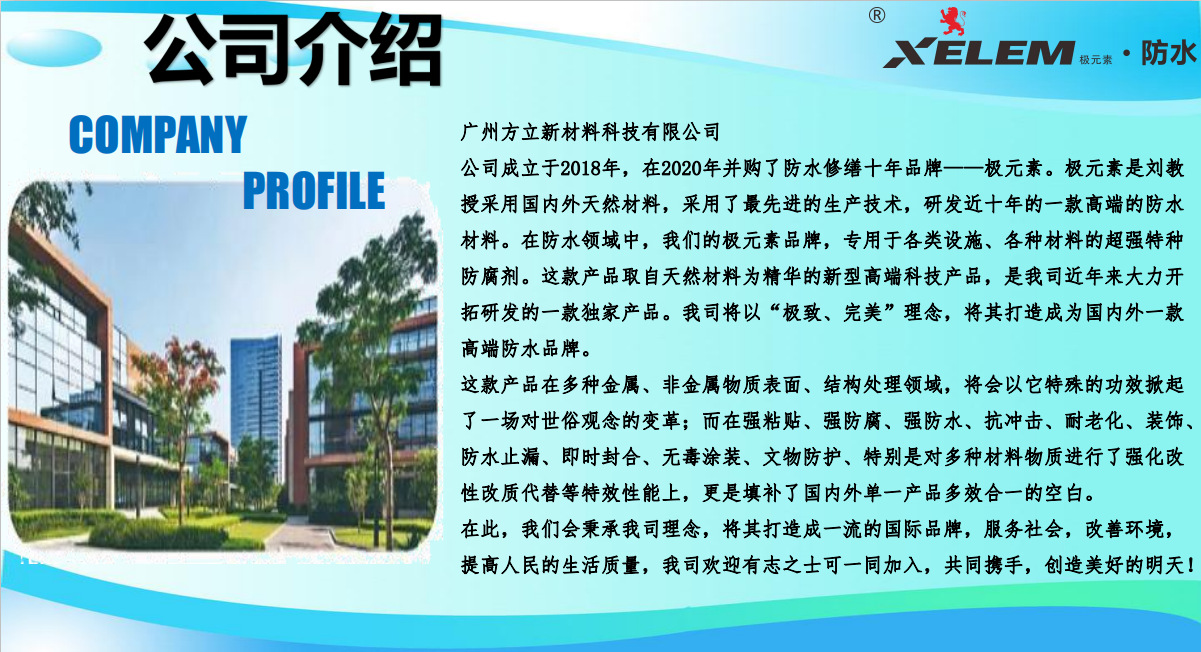 公司介绍

®
XELEM 极元素 · 防水

COMPANY
PROFILE

广州方立新材料科技有限公司
公司成立于2018年，在2020年并购了防水修缮十年品牌——极元素。极元素是刘教授采用国内外天然材料，采用了最先进的生产技术，研发近十年的一款高端的防水材料。在防水领域中，我们的极元素品牌，专用于各类设施、各种材料的超强特种防腐剂。这款产品取自天然材料为精华的新型高端科技产品，是我司近年来大力开拓研发的一款独家产品。我司将以“极致、完美”理念，将其打造成为国内外一款高端防水品牌。
这款产品在多种金属、非金属物质表面、结构处理领域，将会以它特殊的功效掀起了一场对世俗观念的变革；而在强粘贴、强防腐、强防水、抗冲击、耐老化、装饰、防水止漏、即时封合、无毒涂装、文物防护、特别是对多种材料物质进行了强化改性改质代替等特效性能上，更是填补了国内外单一产品多效合一的空白。
在此，我们会秉承我司理念，将其打造成一流的国际品牌，服务社会，改善环境，提高人民的生活质量，我司欢迎有志之士可一同加入，共同携手，创造美好的明天！